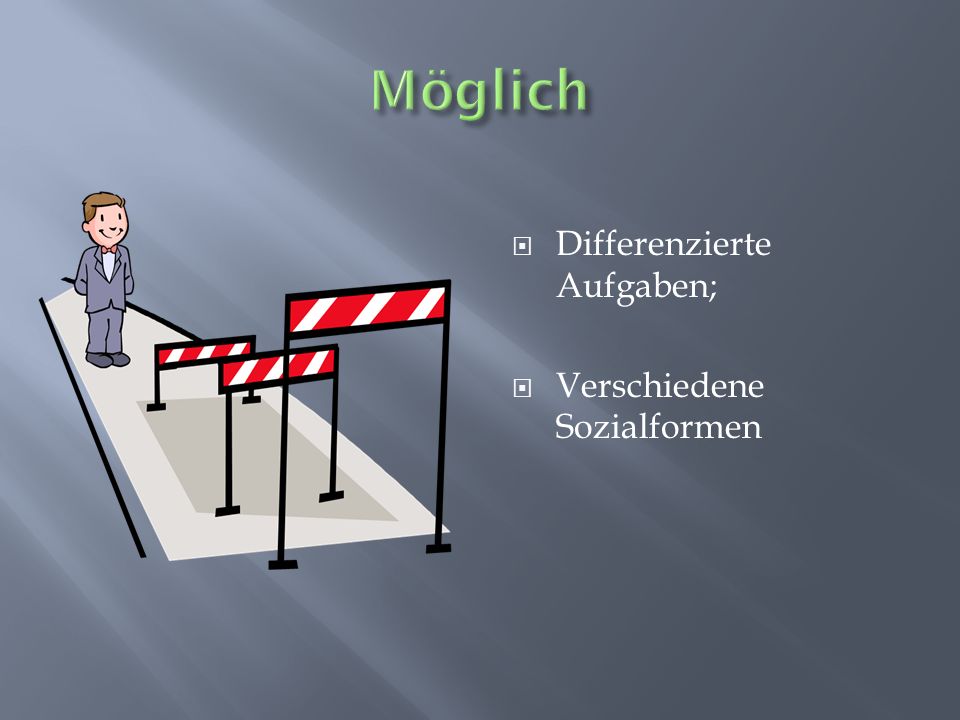 Möglich

Differenzierte Aufgaben;

Verschiedene Sozialformen